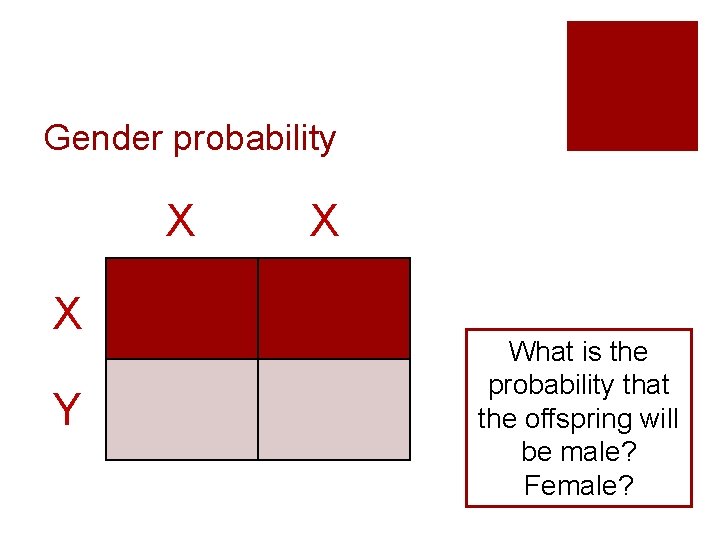 Gender probability

|   | X | X |
|---|---|---|
| X |   |   |
| Y |   |   |

What is the probability that the offspring will be male? Female?